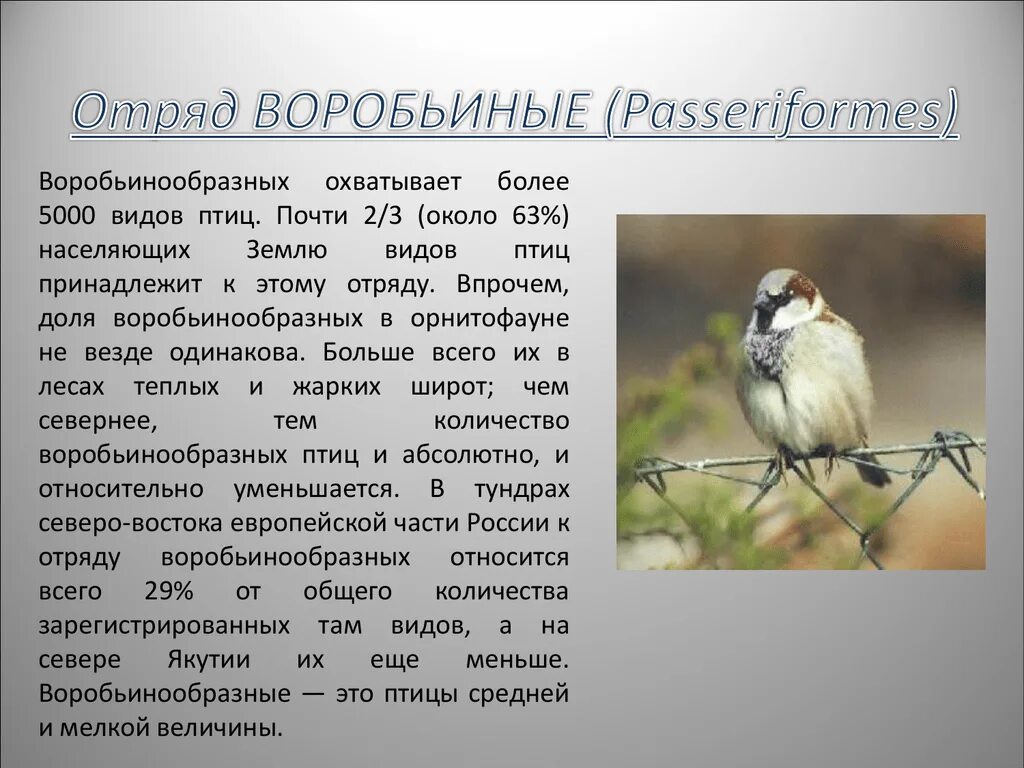 Отряд ВОРОБЬИНЫЕ (Passeriformes)

Воробьинообразных охватывает более 5000 видов птиц. Почти 2/3 (около 63%) населяющих Землю видов птиц принадлежит к этому отряду. Впрочем, доля воробьинообразных в орнитофауне не везде одинакова. Больше всего их в лесах теплых и жарких широт; чем севернее, тем количество воробьинообразных птиц и абсолютно, и относительно уменьшается. В тундрах северо-востока европейской части России к отряду воробьинообразных относится всего 29% от общего количества зарегистрированных там видов, а на севере Якутии их еще меньше. Воробьинообразные — это птицы средней и мелкой величины.